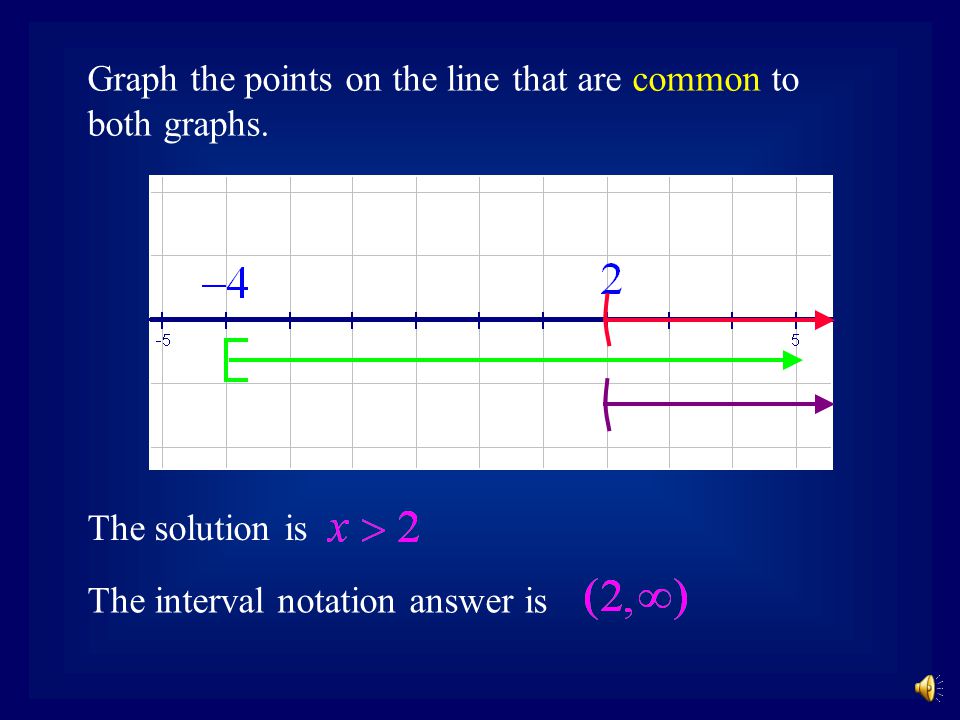 Graph the points on the line that are common to both graphs.

$-4$

$2$

-5

5

The solution is $x > 2$

The interval notation answer is $(2, \infty)$